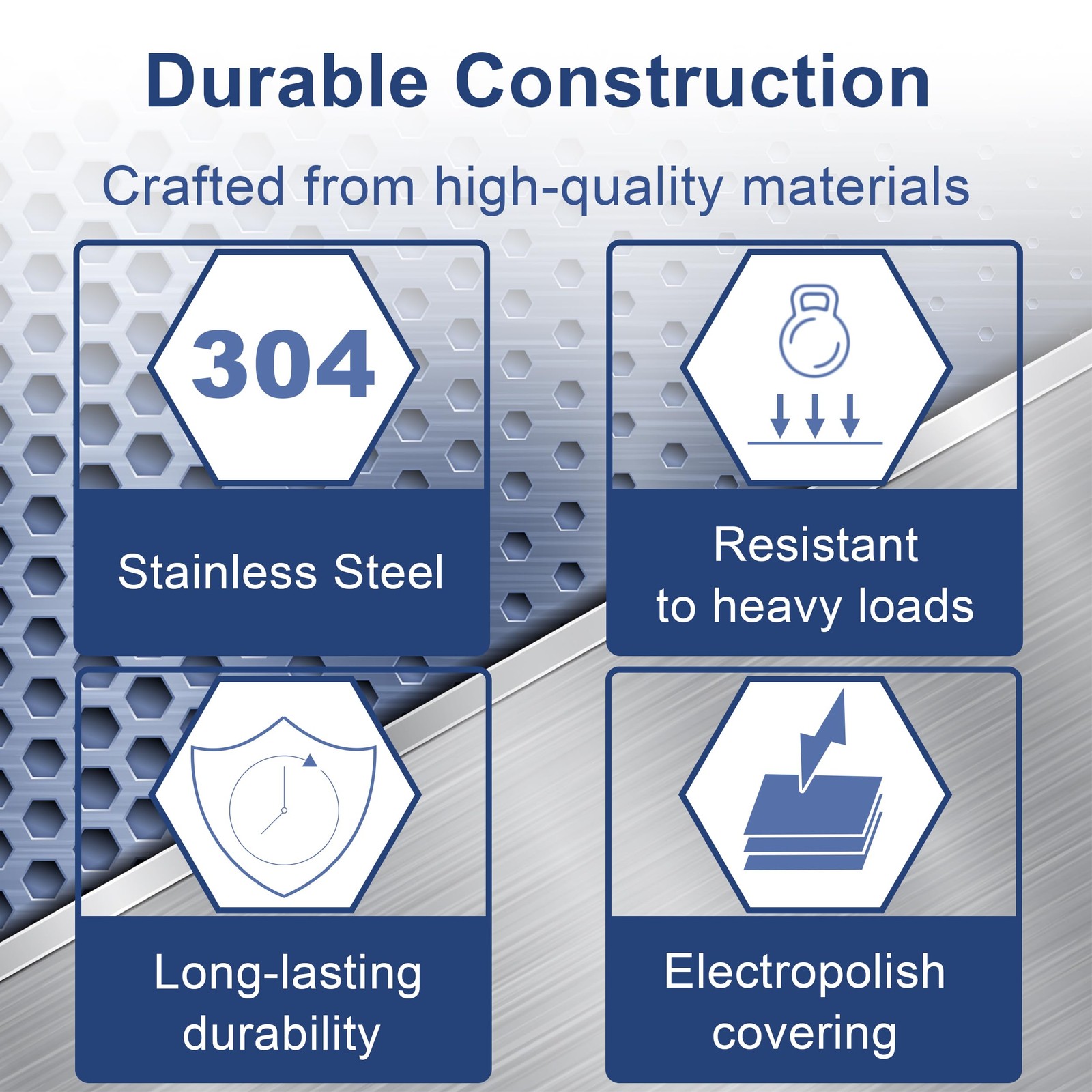 Durable Construction

Crafted from high-quality materials

304

Stainless Steel

Resistant to heavy loads

Long-lasting durability

Electropolish covering